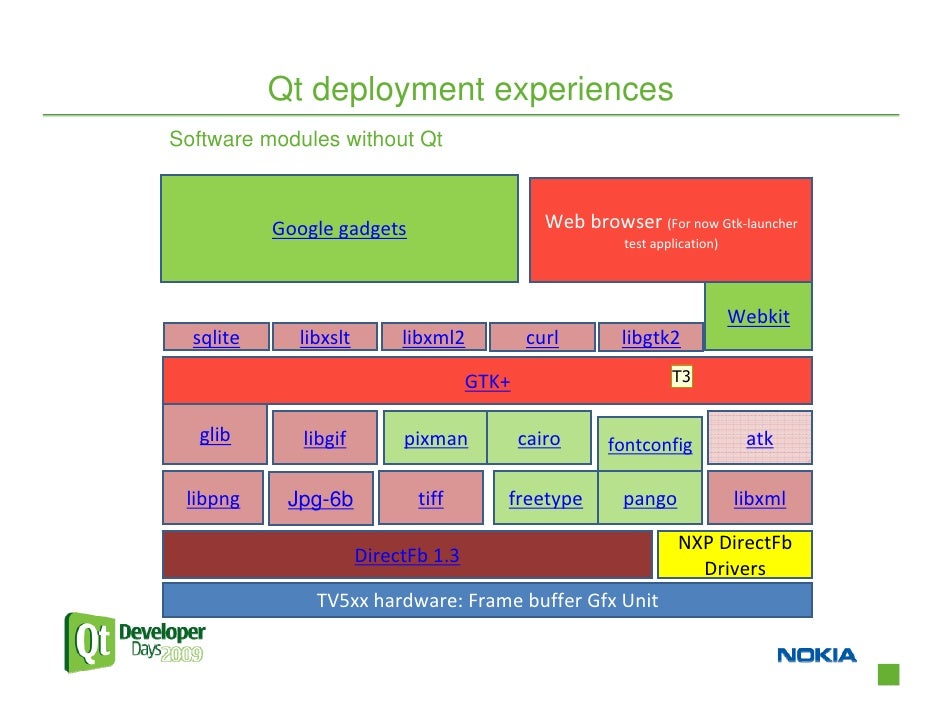 Qt deployment experiences

Software modules without Qt

Google gadgets

Web browser (For now Gtk-launcher test application)

Webkit

sqlite
libxslt
libxml2
curl
libgtk2

GTK+
T3

glib
libgif
pixman
cairo
fontconfig
atk

libpng
Jpg-6b
tiff
freetype
pango
libxml

DirectFb 1.3
NXP DirectFb Drivers

TV5xx hardware: Frame buffer Gfx Unit

Qt Developer Days 2009

NOKIA